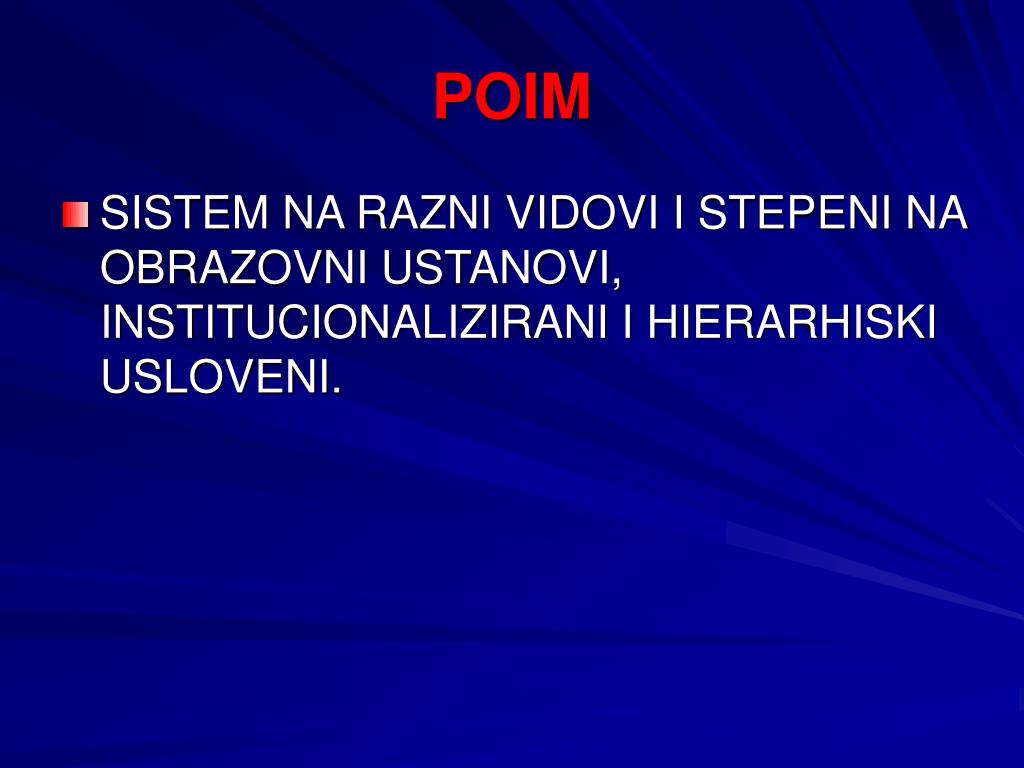 POIM

SISTEM NA RAZNI VIDOVI I STEPENI NA OBRAZOVNI USTANOVI, INSTITUCIONALIZIRANI I HIERARHISKI USLOVENI.